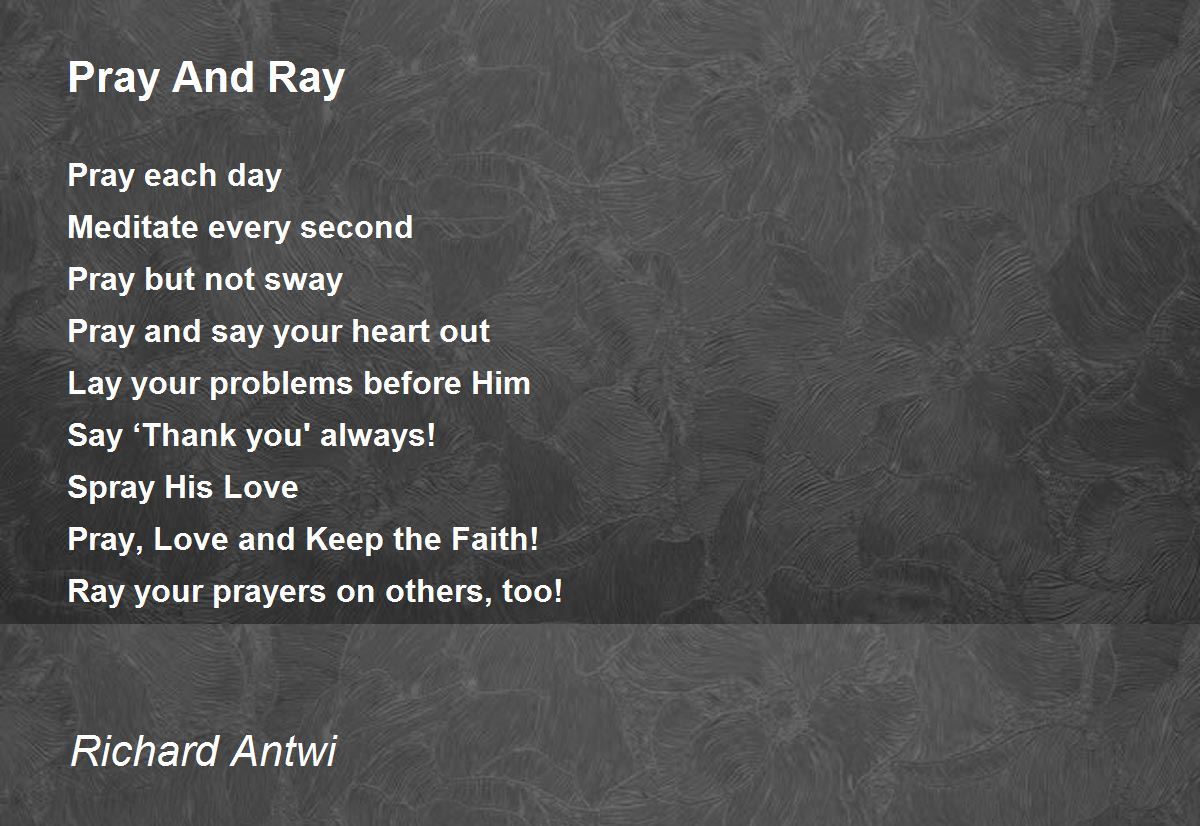 Pray And Ray

Pray each day
Meditate every second
Pray but not sway
Pray and say your heart out
Lay your problems before Him
Say ‘Thank you' always!
Spray His Love
Pray, Love and Keep the Faith!
Ray your prayers on others, too!

Richard Antwi